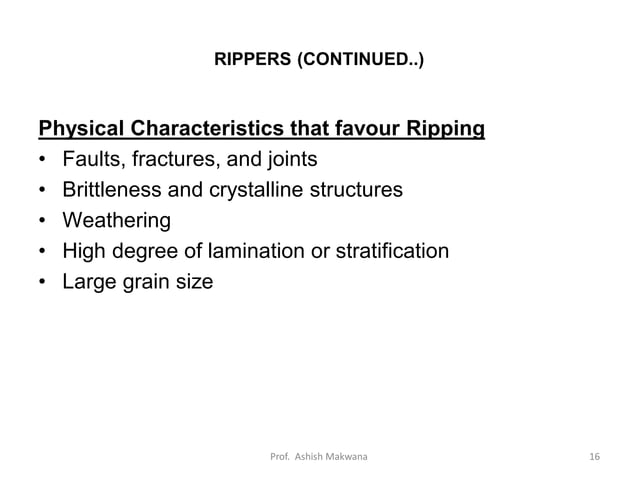 RIPPERS (CONTINUED..)

Physical Characteristics that favour Ripping
• Faults, fractures, and joints
• Brittleness and crystalline structures
• Weathering
• High degree of lamination or stratification
• Large grain size

Prof. Ashish Makwana

16